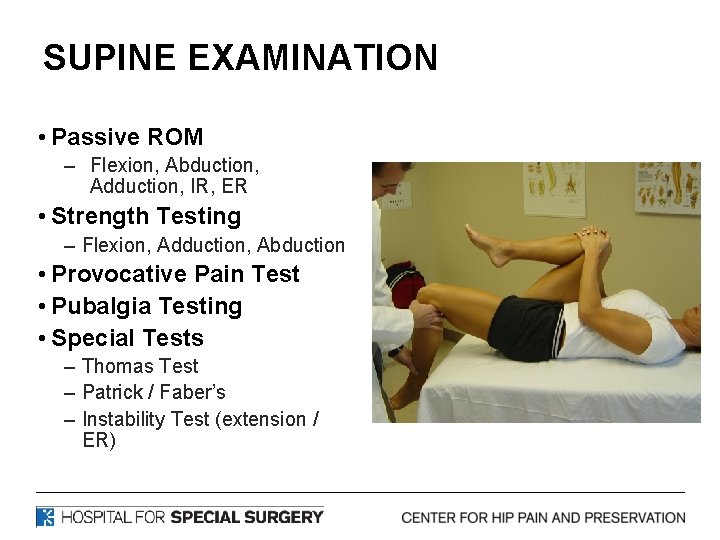 SUPINE EXAMINATION

• Passive ROM
– Flexion, Abduction, Adduction, IR, ER
• Strength Testing
– Flexion, Adduction, Abduction
• Provocative Pain Test
• Pubalgia Testing
• Special Tests
– Thomas Test
– Patrick / Faber's
– Instability Test (extension / ER)

HOSPITAL FOR SPECIAL SURGERY

CENTER FOR HIP PAIN AND PRESERVATION